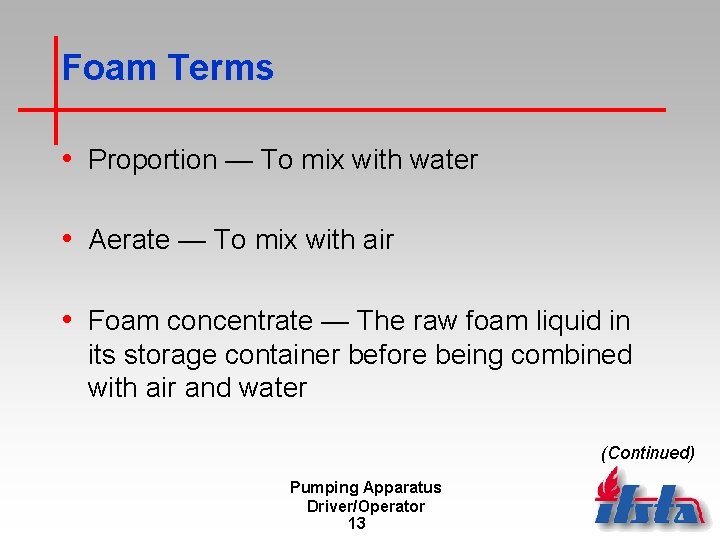 Foam Terms

• Proportion — To mix with water

• Aerate — To mix with air

• Foam concentrate — The raw foam liquid in its storage container before being combined with air and water

(Continued)

Pumping Apparatus
Driver/Operator
13

ifsta